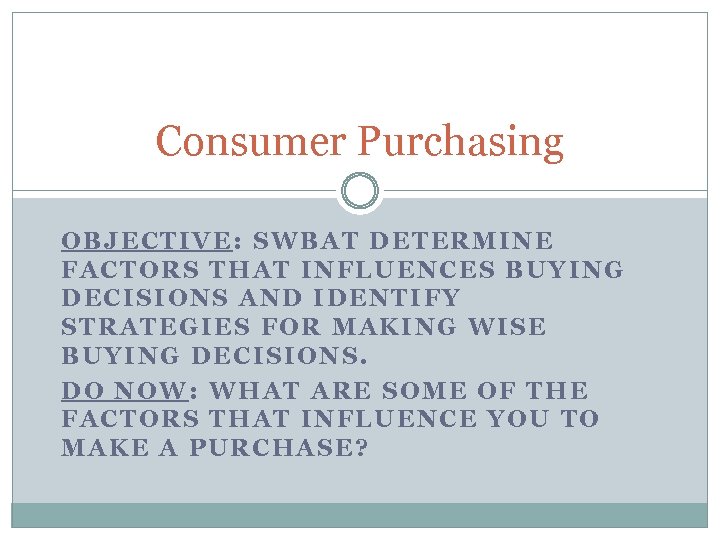 Consumer Purchasing

OBJECTIVE: SWBAT DETERMINE FACTORS THAT INFLUENCES BUYING DECISIONS AND IDENTIFY STRATEGIES FOR MAKING WISE BUYING DECISIONS.

DO NOW: WHAT ARE SOME OF THE FACTORS THAT INFLUENCE YOU TO MAKE A PURCHASE?